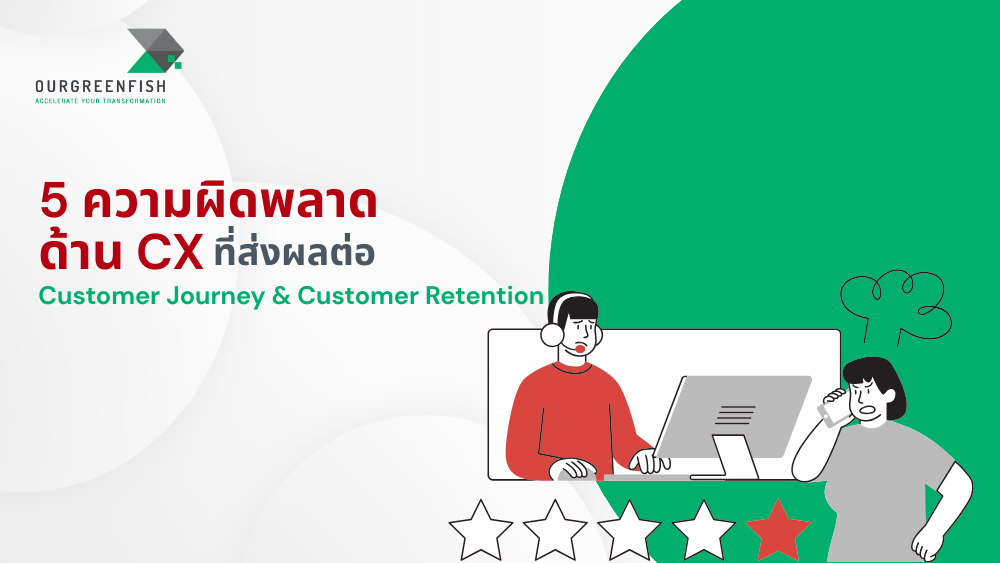 OURGREENFISH
ACCELERATE YOUR TRANSFORMATION

5 ความผิดพลาด ด้าน CX ที่ส่งผลต่อ
Customer Journey & Customer Retention